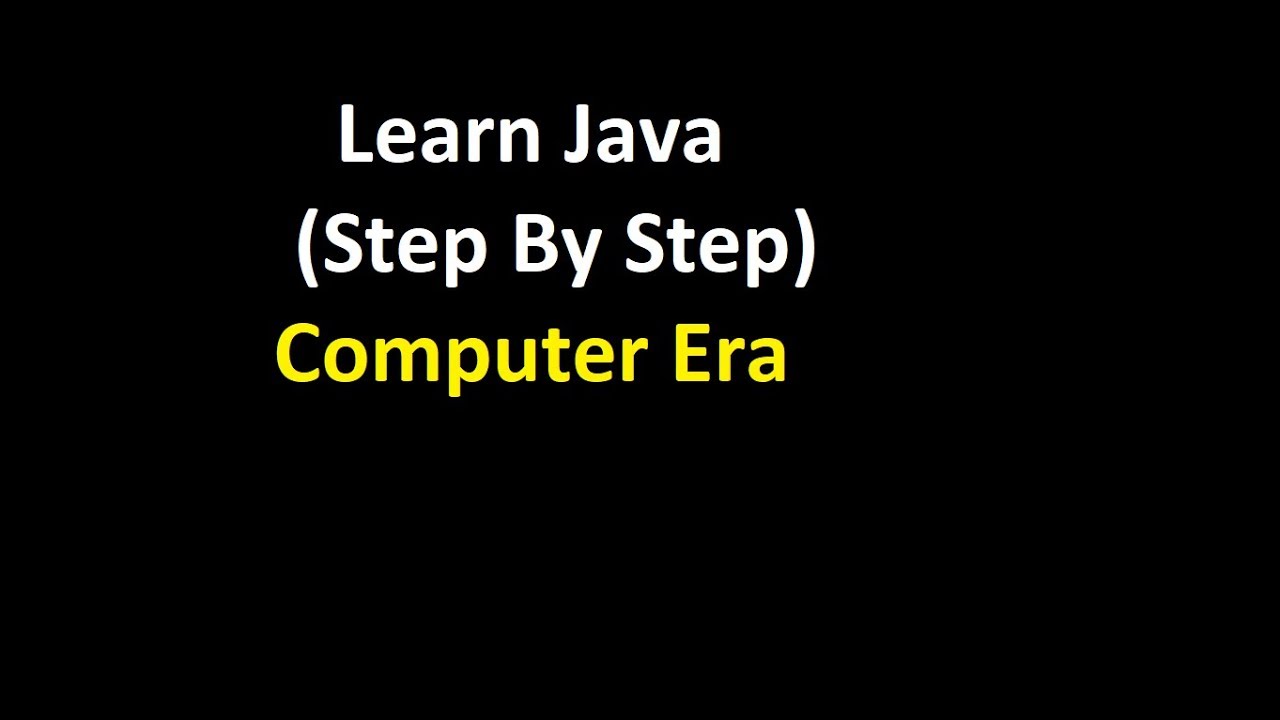 Learn Java
(Step By Step)
Computer Era